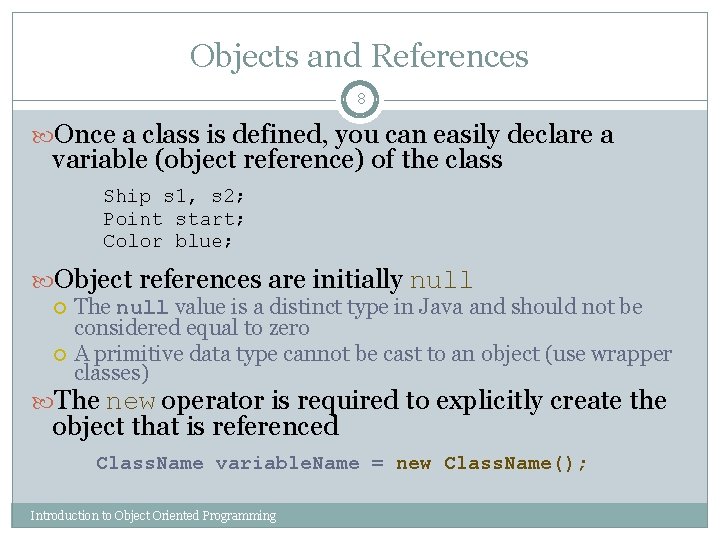 Objects and References

8

Once a class is defined, you can easily declare a variable (object reference) of the class

Ship s1, s2;
Point start;
Color blue;

Object references are initially null

The null value is a distinct type in Java and should not be considered equal to zero

A primitive data type cannot be cast to an object (use wrapper classes)

The new operator is required to explicitly create the object that is referenced

ClassName variableName = new ClassName();

Introduction to Object Oriented Programming